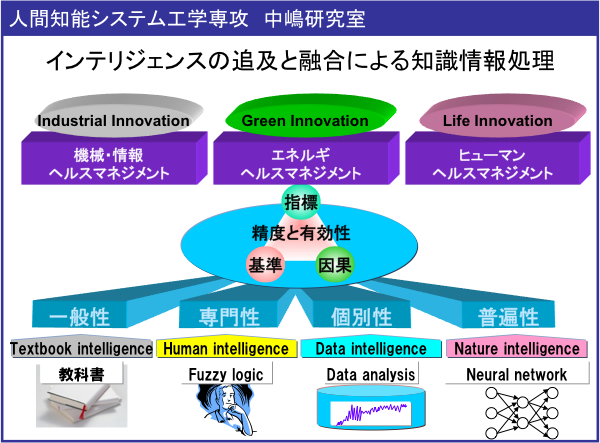 人間知能システム工学専攻　中嶋研究室

インテリジェンスの追及と融合による知識情報処理

Industrial Innovation

Green Innovation

Life Innovation

機械・情報
ヘルスマネジメント

エネルギ
ヘルスマネジメント

ヒューマン
ヘルスマネジメント

指標

精度と有効性

基準

因果

一般性

専門性

個別性

普遍性

Textbook intelligence

Human intelligence

Data intelligence

Nature intelligence

教科書

Fuzzy logic

Data analysis

Neural network